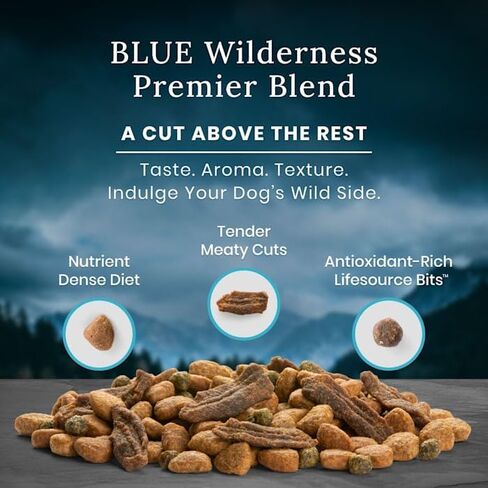 BLUE Wilderness
Premier Blend

A CUT ABOVE THE REST

Taste. Aroma. Texture.
Indulge Your Dog's Wild Side.

Nutrient
Dense Diet

Tender
Meaty Cuts

Antioxidant-Rich
Lifesource Bits™